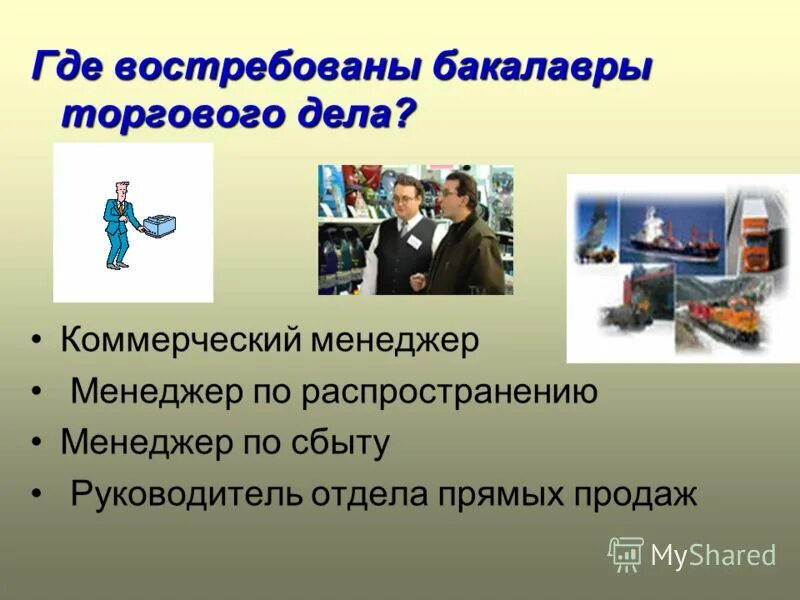 Где востребованы бакалавры торгового дела?

• Коммерческий менеджер
• Менеджер по распространению
• Менеджер по сбыту
• Руководитель отдела прямых продаж

MyShared